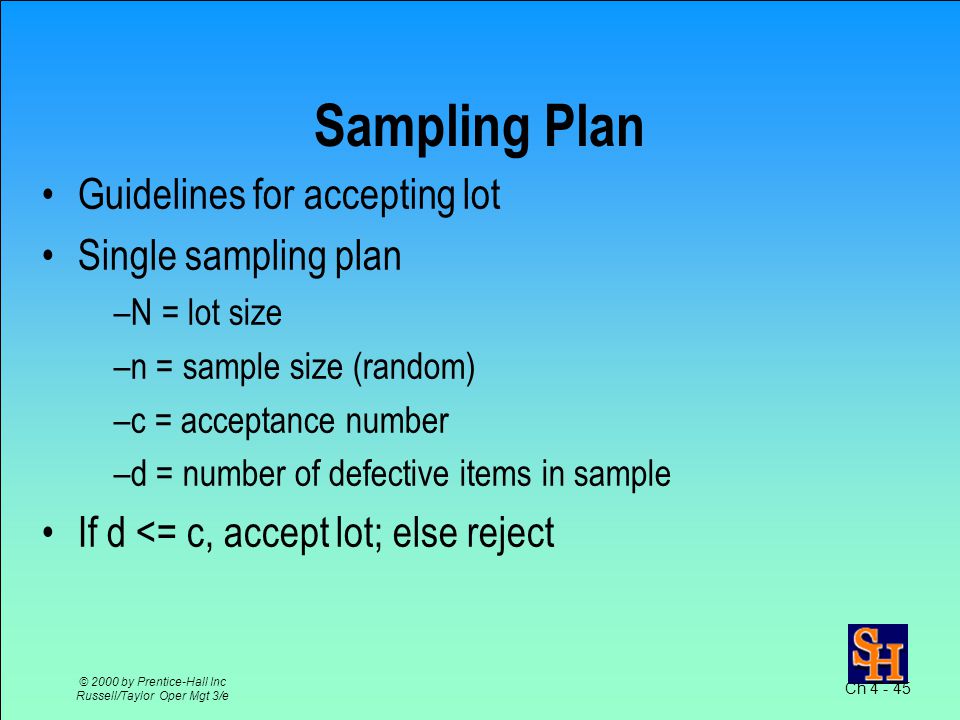 Sampling Plan

• Guidelines for accepting lot
• Single sampling plan
–N = lot size
–n = sample size (random)
–c = acceptance number
–d = number of defective items in sample
• If d <= c, accept lot; else reject

© 2000 by Prentice-Hall Inc
Russell/Taylor Oper Mgt 3/e

SH

Ch 4 - 45